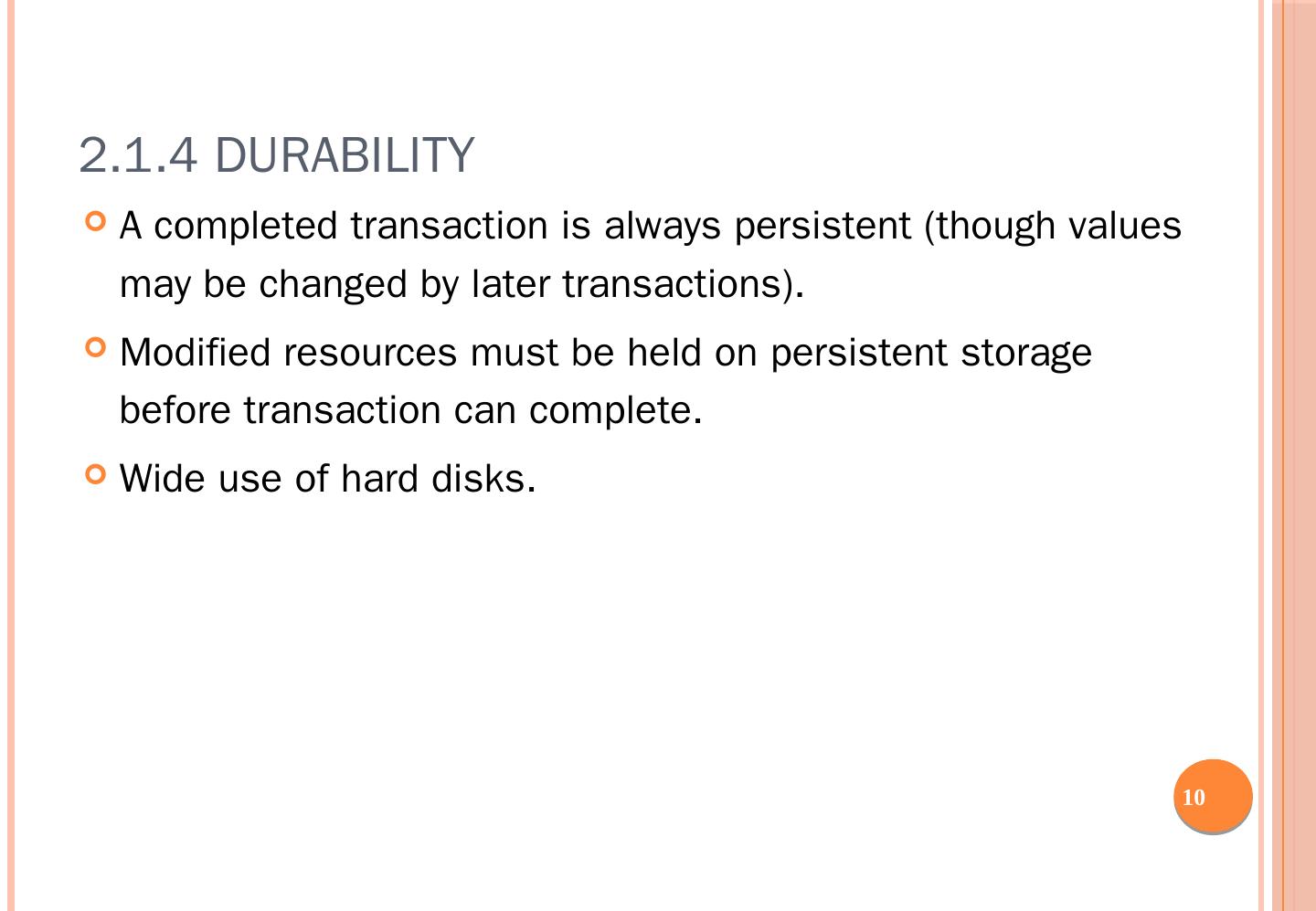 2.1.4 DURABILITY

A completed transaction is always persistent (though values may be changed by later transactions).

Modified resources must be held on persistent storage before transaction can complete.

Wide use of hard disks.

10